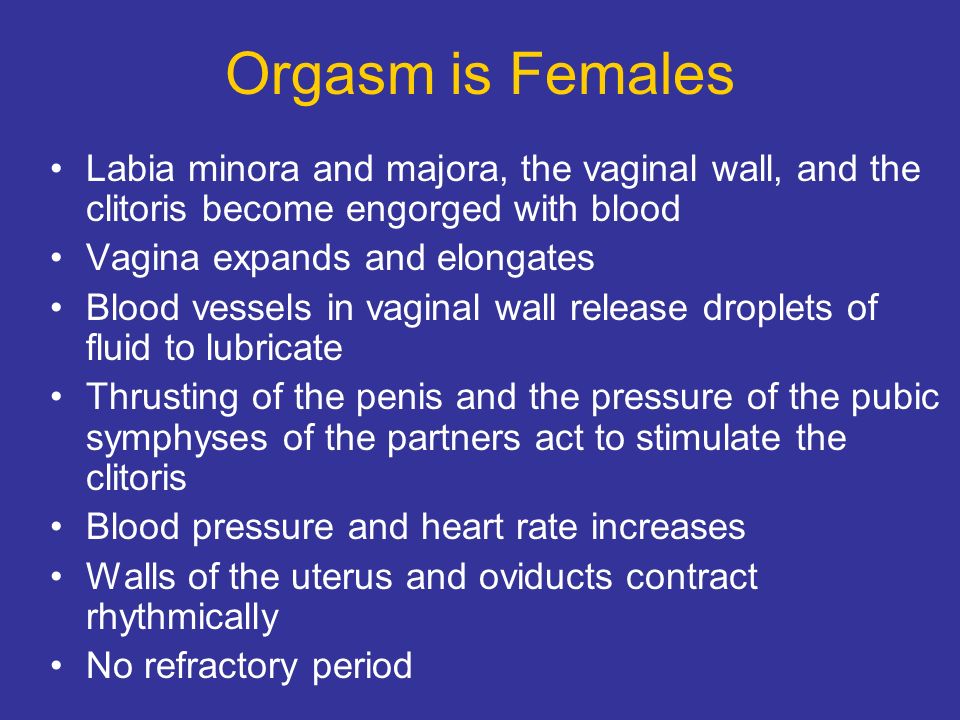 Orgasm is Females

• Labia minora and majora, the vaginal wall, and the clitoris become engorged with blood
• Vagina expands and elongates
• Blood vessels in vaginal wall release droplets of fluid to lubricate
• Thrusting of the penis and the pressure of the pubic symphyses of the partners act to stimulate the clitoris
• Blood pressure and heart rate increases
• Walls of the uterus and oviducts contract rhythmically
• No refractory period